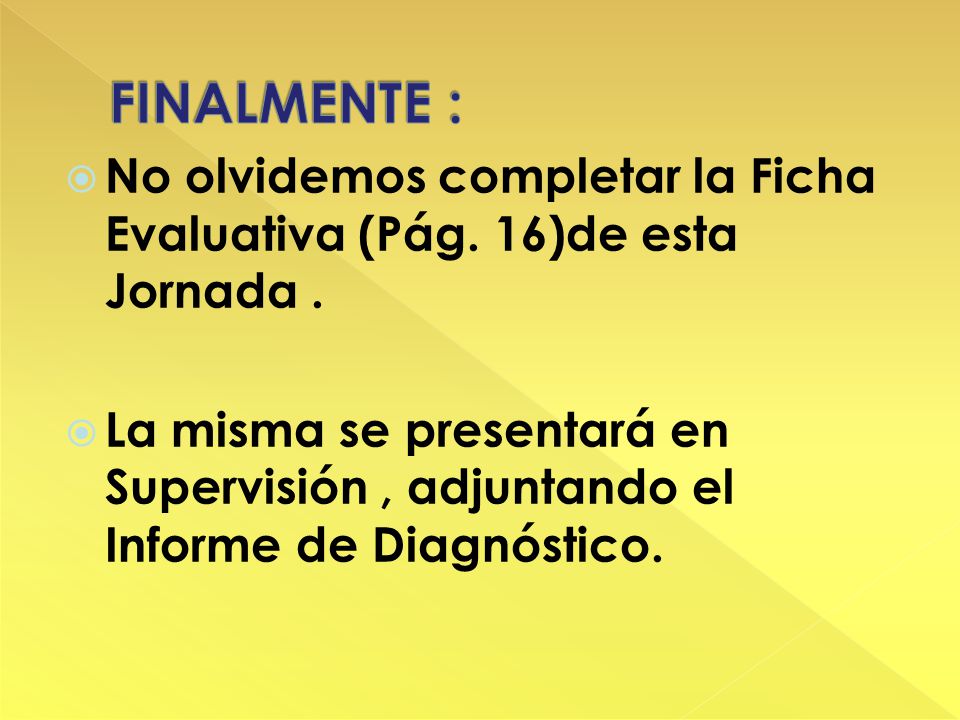 FINALMENTE :

No olvidemos completar la Ficha Evaluativa (Pág. 16)de esta Jornada .

La misma se presentará en Supervisión , adjuntando el Informe de Diagnóstico.